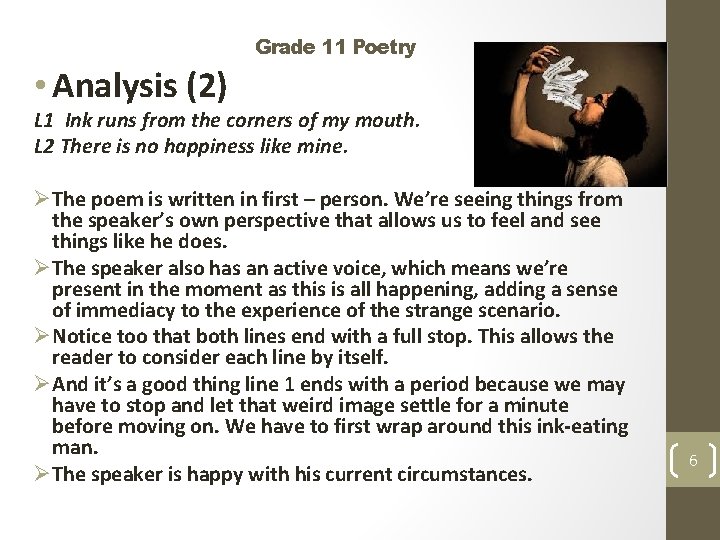 Grade 11 Poetry

• Analysis (2)

L1 Ink runs from the corners of my mouth.
L2 There is no happiness like mine.

➢ The poem is written in first – person. We're seeing things from the speaker's own perspective that allows us to feel and see things like he does.

➢ The speaker also has an active voice, which means we're present in the moment as this is all happening, adding a sense of immediacy to the experience of the strange scenario.

➢ Notice too that both lines end with a full stop. This allows the reader to consider each line by itself.

➢ And it's a good thing line 1 ends with a period because we may have to stop and let that weird image settle for a minute before moving on. We have to first wrap around this ink-eating man.

➢ The speaker is happy with his current circumstances.

6